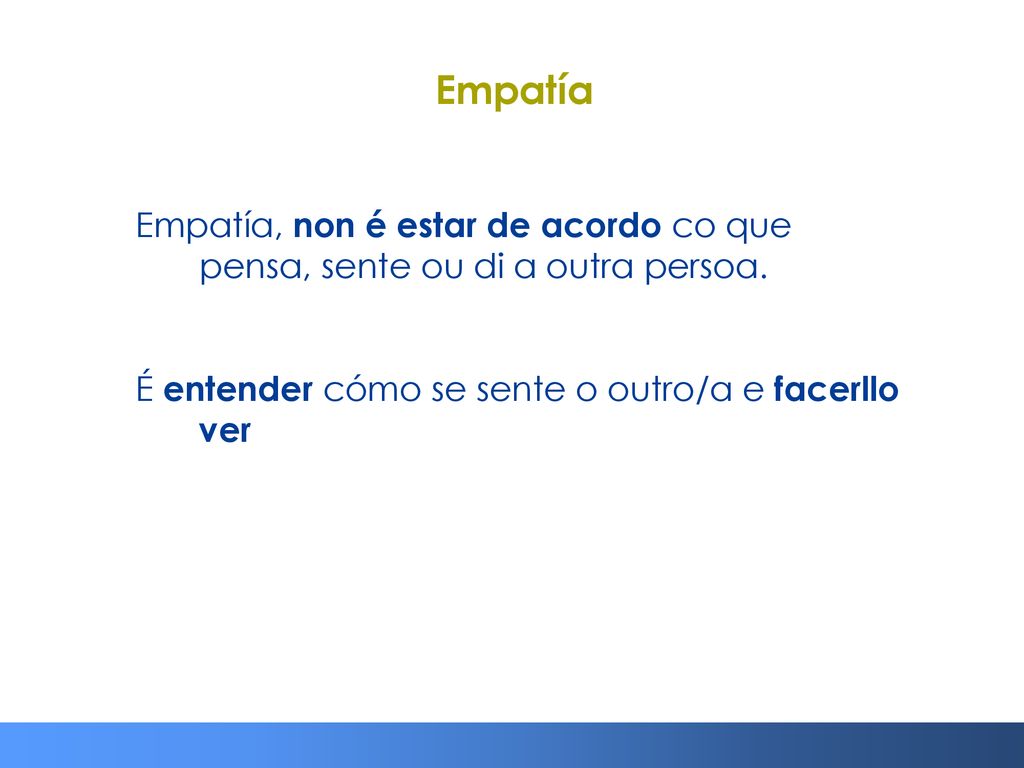 Empatía

Empatía, non é estar de acordo co que pensa, sente ou di a outra persoa.

É entender cómo se sente o outro/a e facerllo ver